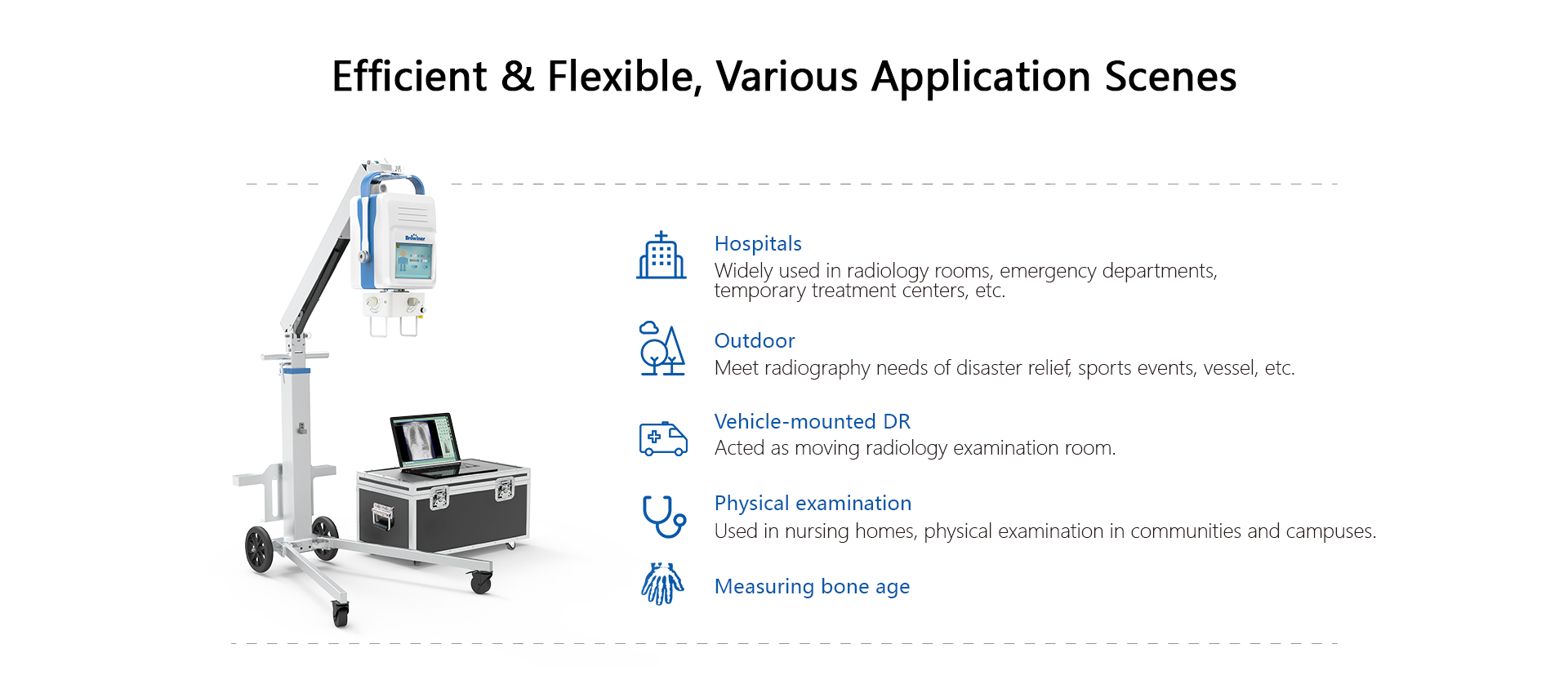 Efficient & Flexible, Various Application Scenes

Browiner

Hospitals
Widely used in radiology rooms, emergency departments, temporary treatment centers, etc.

Outdoor
Meet radiography needs of disaster relief, sports events, vessel, etc.

Vehicle-mounted DR
Acted as moving radiology examination room.

Physical examination
Used in nursing homes, physical examination in communities and campuses.

Measuring bone age